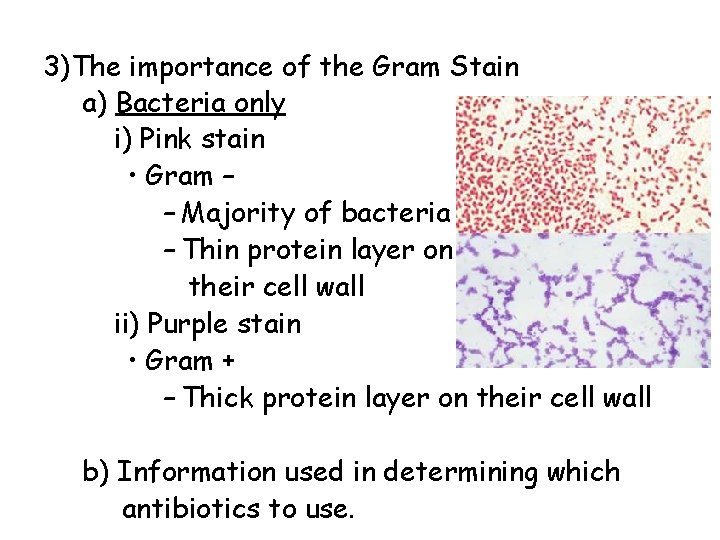 3) The importance of the Gram Stain

a) Bacteria only

i) Pink stain

• Gram –

– Majority of bacteria

– Thin protein layer on their cell wall

ii) Purple stain

• Gram +

– Thick protein layer on their cell wall

b) Information used in determining which antibiotics to use.